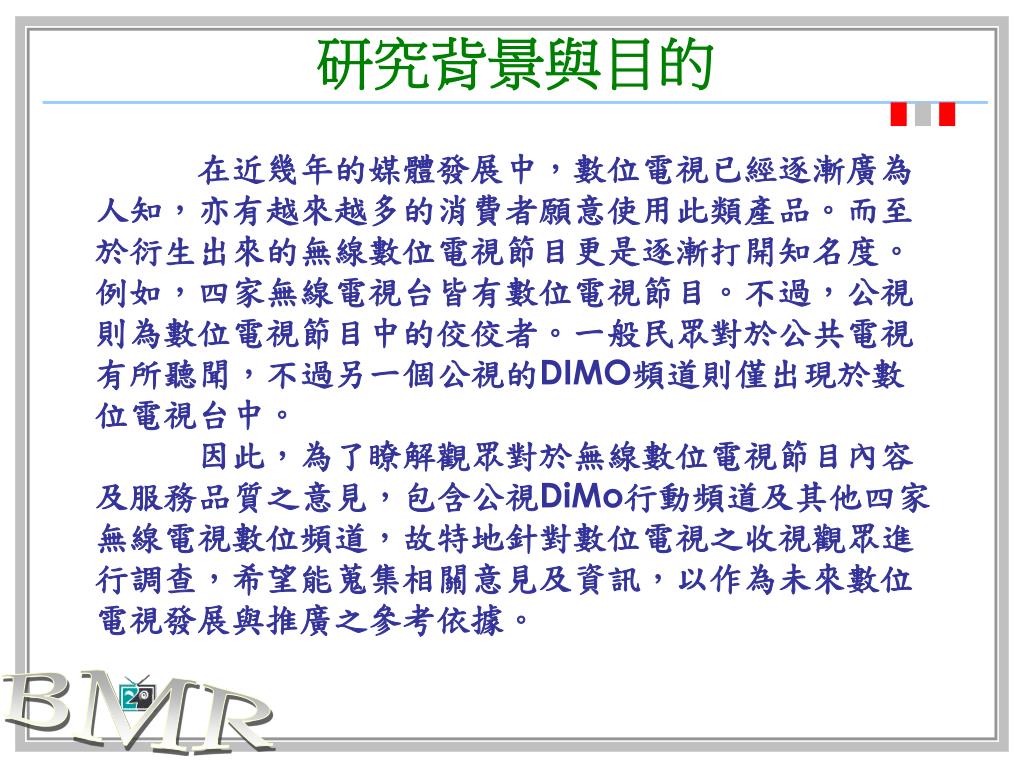 研究背景與目的

在近幾年的媒體發展中，數位電視已經逐漸廣為人知，亦有越來越多的消費者願意使用此類產品。而至於衍生出來的無線數位電視節目更是逐漸打開知名度。例如，四家無線電視台皆有數位電視節目。不過，公視則為數位電視節目中的佼佼者。一般民眾對於公共電視有所聽聞，不過另一個公視的DIMO頻道則僅出現於數位電視台中。

因此，為了瞭解觀眾對於無線數位電視節目內容及服務品質之意見，包含公視DiMo行動頻道及其他四家無線電視數位頻道，故特地針對數位電視之收視觀眾進行調查，希望能蒐集相關意見及資訊，以作為未來數位電視發展與推廣之參考依據。

BMR